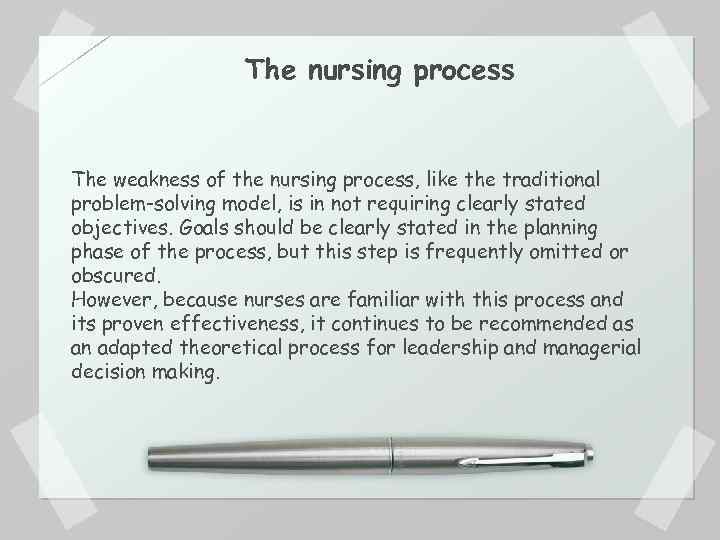 The nursing process

The weakness of the nursing process, like the traditional problem-solving model, is in not requiring clearly stated objectives. Goals should be clearly stated in the planning phase of the process, but this step is frequently omitted or obscured.
However, because nurses are familiar with this process and its proven effectiveness, it continues to be recommended as an adapted theoretical process for leadership and managerial decision making.